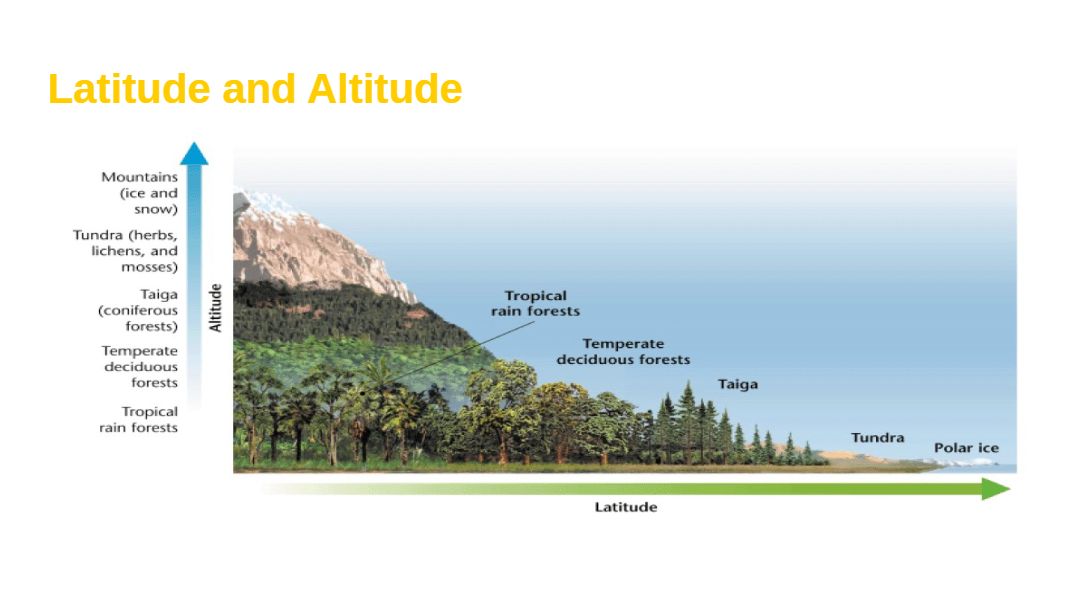 Latitude and Altitude

Mountains (ice and snow)

Tundra (herbs, lichens, and mosses)

Taiga (coniferous forests)

Temperate deciduous forests

Tropical rain forests

Altitude

Tropical rain forests

Temperate deciduous forests

Taiga

Tundra

Polar ice

Latitude